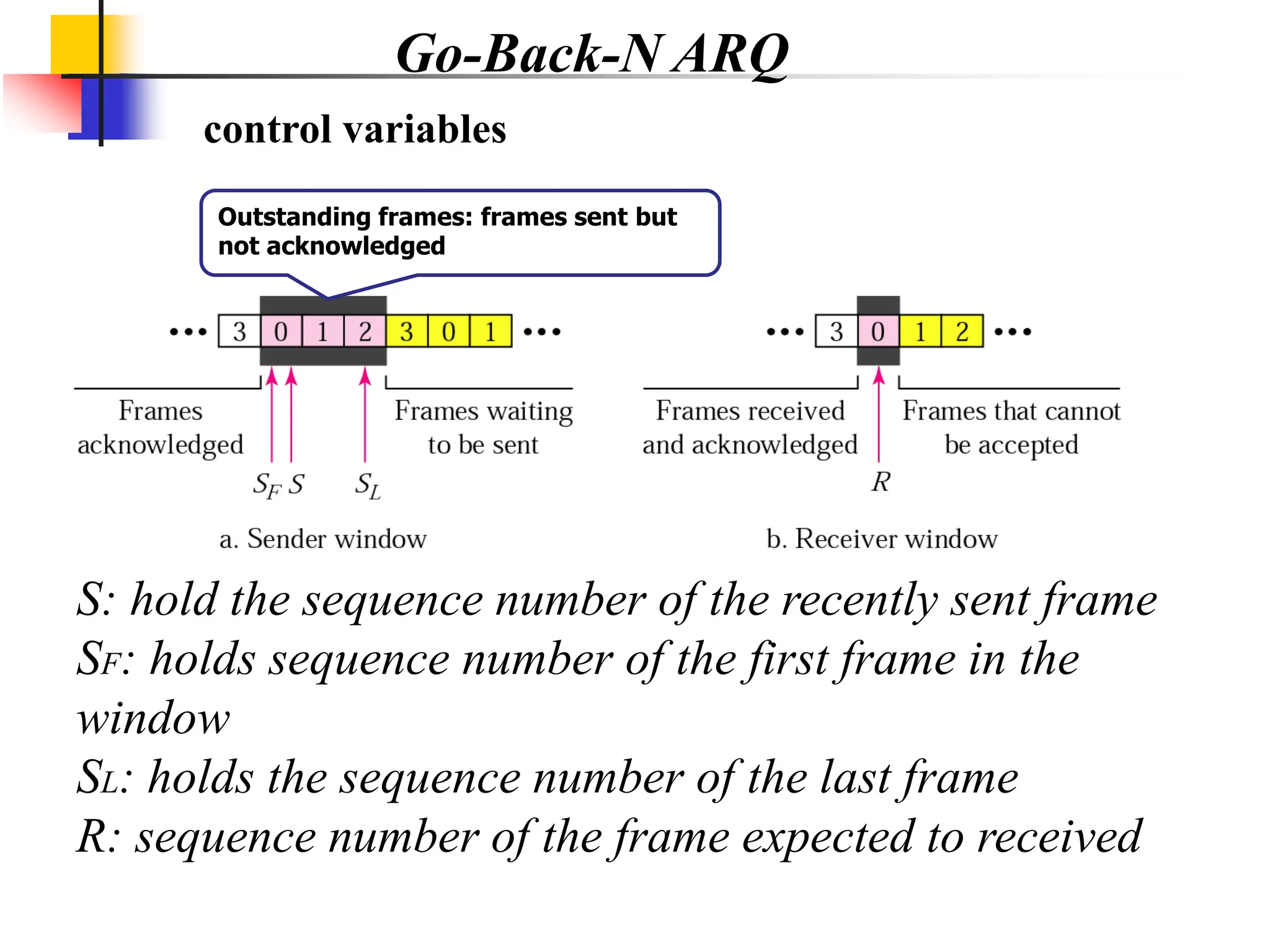 Go-Back-N ARQ

control variables

Outstanding frames: frames sent but not acknowledged

••• 3 0 1 2 3 0 1 •••

Frames acknowledged

Frames waiting to be sent

$S_F$ $S$ $S_L$

a. Sender window

••• 3 0 1 2 •••

Frames received and acknowledged

Frames that cannot be accepted

$R$

b. Receiver window

S: hold the sequence number of the recently sent frame
SF: holds sequence number of the first frame in the window
SL: holds the sequence number of the last frame
R: sequence number of the frame expected to received